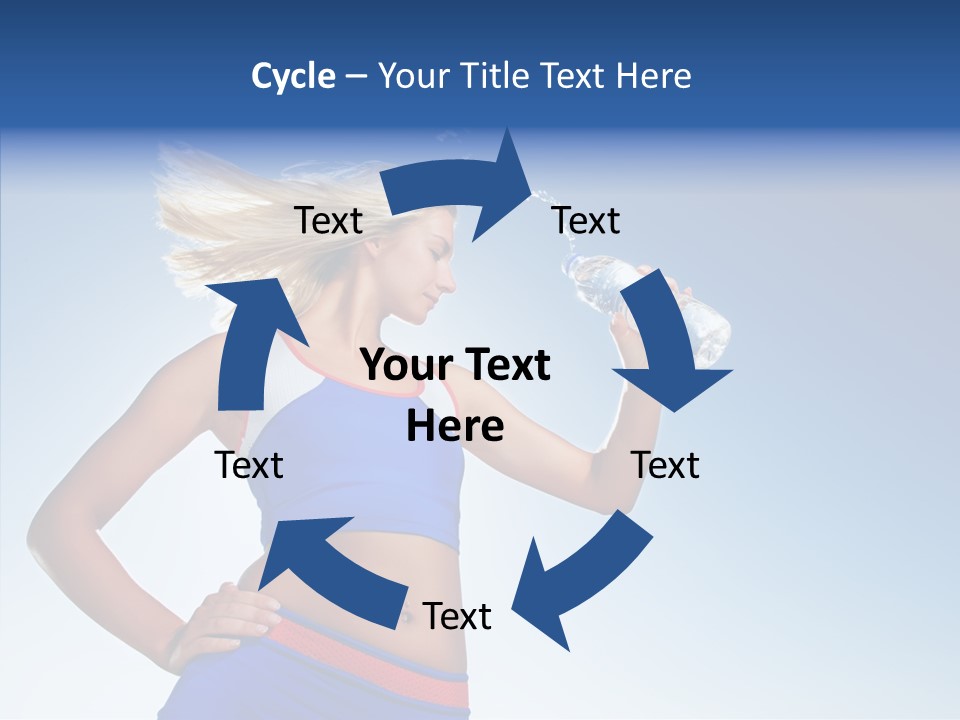 Cycle – Your Title Text Here

Text

Text

Your Text Here

Text

Text

Text